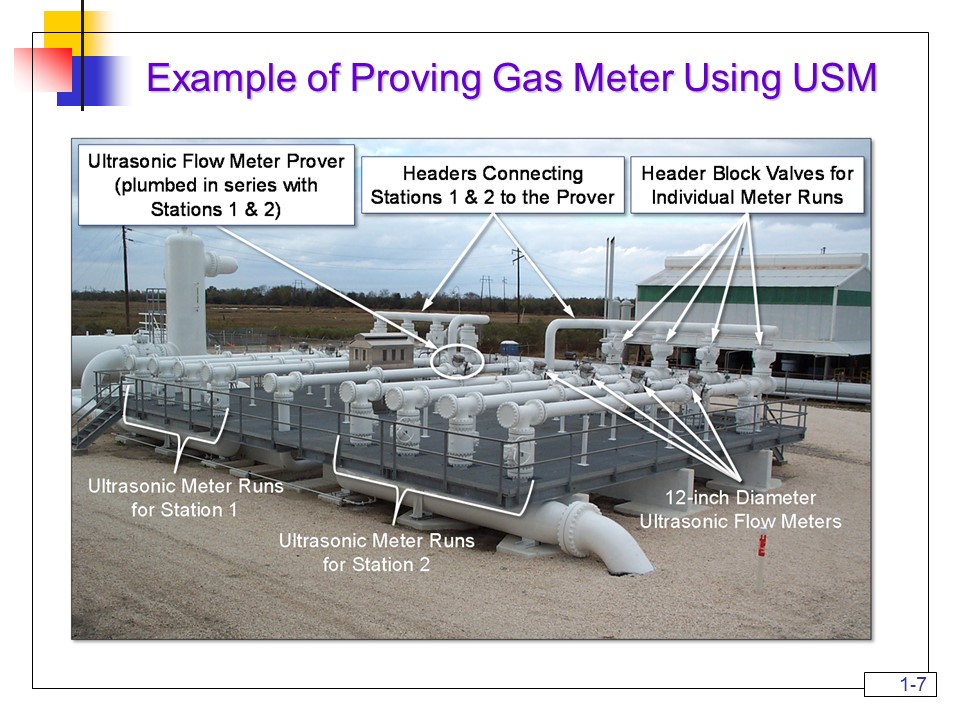 Example of Proving Gas Meter Using USM

Ultrasonic Flow Meter Prover (plumbed in series with Stations 1 & 2)

Headers Connecting Stations 1 & 2 to the Prover

Header Block Valves for Individual Meter Runs

Ultrasonic Meter Runs for Station 1

Ultrasonic Meter Runs for Station 2

12-inch Diameter Ultrasonic Flow Meters

1-7